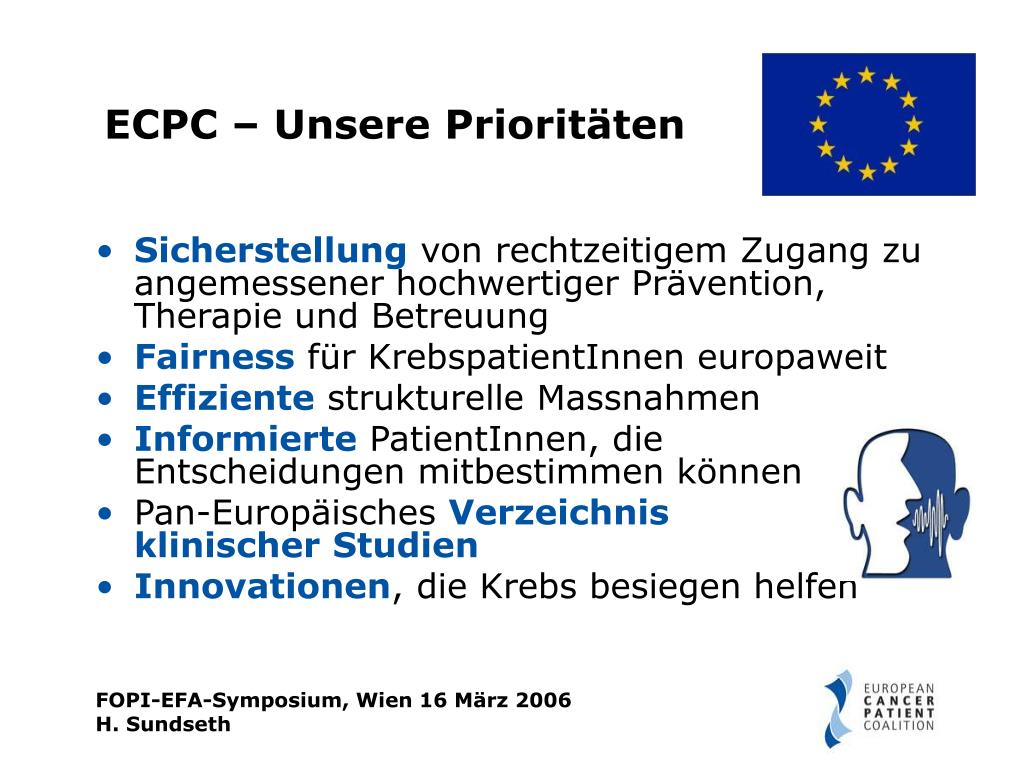 ECPC – Unsere Prioritäten

• Sicherstellung von rechtzeitigem Zugang zu angemessener hochwertiger Prävention, Therapie und Betreuung
• Fairness für KrebspatientInnen europaweit
• Effiziente strukturelle Massnahmen
• Informierte PatientInnen, die Entscheidungen mitbestimmen können
• Pan-Europäisches Verzeichnis klinischer Studien
• Innovationen, die Krebs besiegen helfen

FOPI-EFA-Symposium, Wien 16 März 2006
H. Sundseth

EUROPEAN CANCER PATIENT COALITION